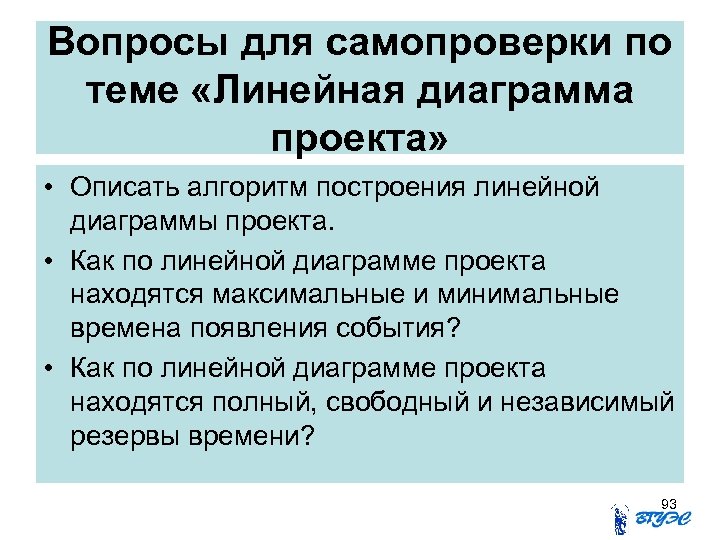 Вопросы для самопроверки по теме «Линейная диаграмма проекта»

• Описать алгоритм построения линейной диаграммы проекта.

• Как по линейной диаграмме проекта находятся максимальные и минимальные времена появления события?

• Как по линейной диаграмме проекта находятся полный, свободный и независимый резервы времени?

93

ВГУЭС